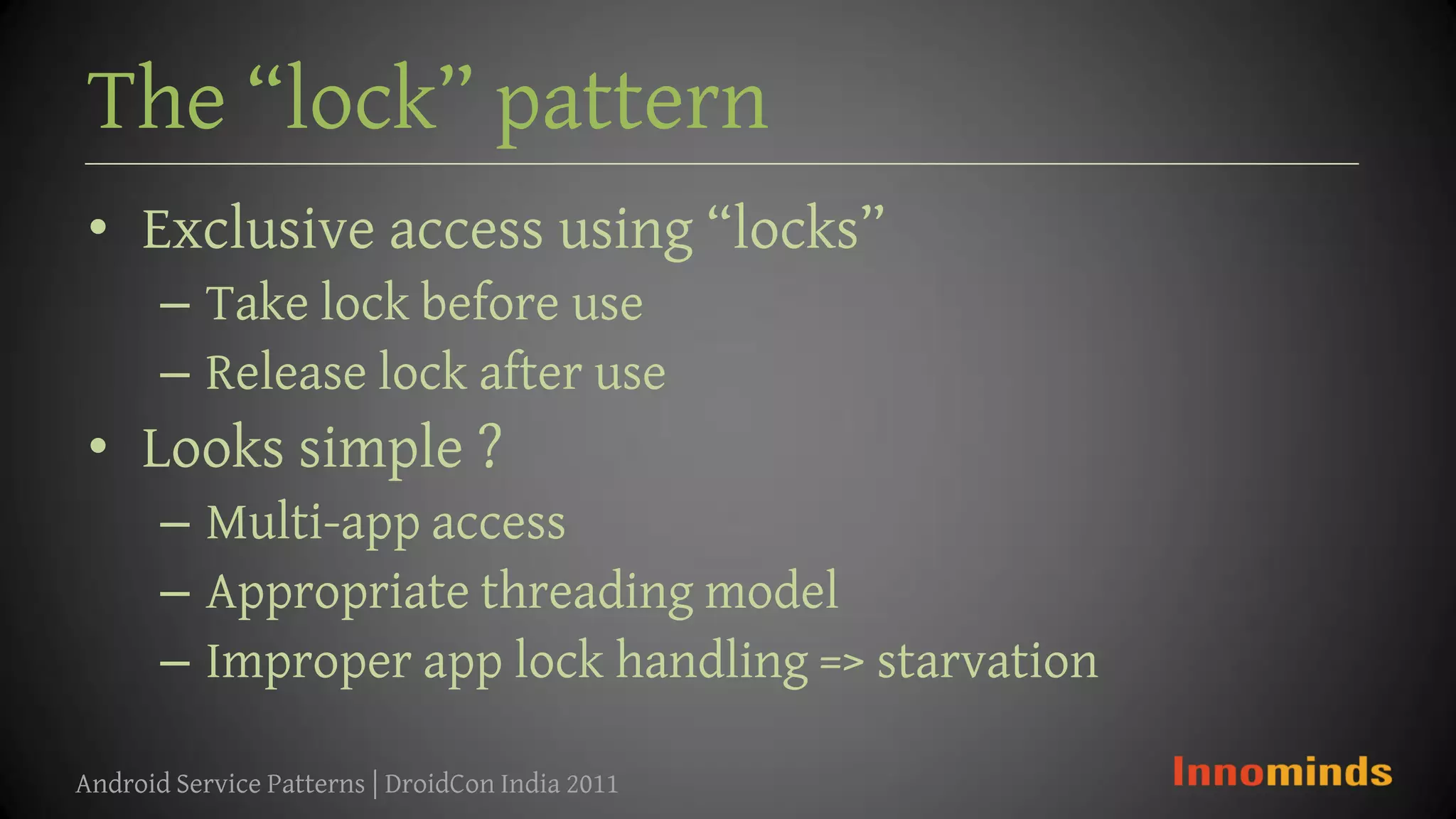 The “lock” pattern

• Exclusive access using “locks”
  – Take lock before use
  – Release lock after use
• Looks simple ?
  – Multi-app access
  – Appropriate threading model
  – Improper app lock handling => starvation

Android Service Patterns | DroidCon India 2011

Innominds